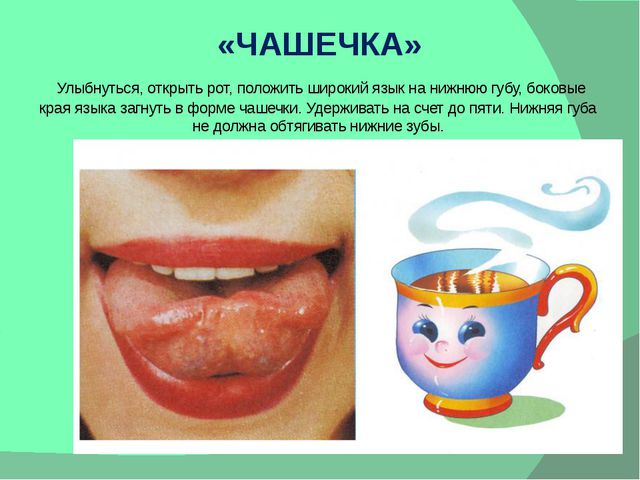 «ЧАШЕЧКА»

Улыбнуться, открыть рот, положить широкий язык на нижнюю губу, боковые края языка загнуть в форме чашечки. Удерживать на счет до пяти. Нижняя губа не должна обтягивать нижние зубы.